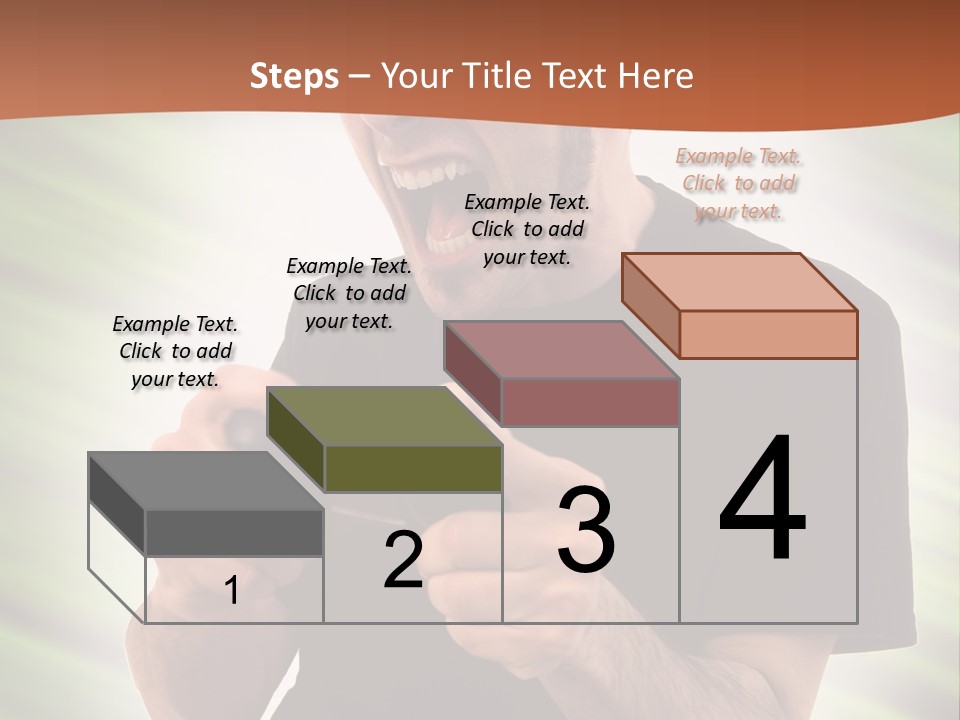 Steps – Your Title Text Here

Example Text. Click to add your text.

Example Text. Click to add your text.

Example Text. Click to add your text.

Example Text. Click to add your text.

1

2

3

4